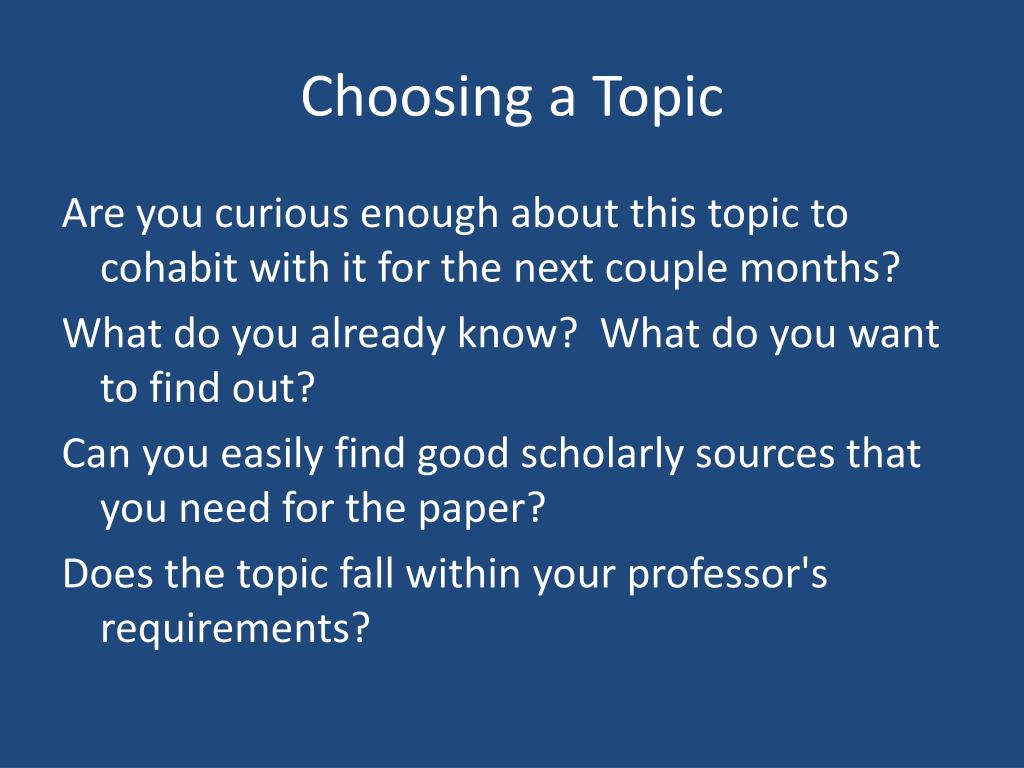 Choosing a Topic

Are you curious enough about this topic to cohabit with it for the next couple months?

What do you already know? What do you want to find out?

Can you easily find good scholarly sources that you need for the paper?

Does the topic fall within your professor's requirements?